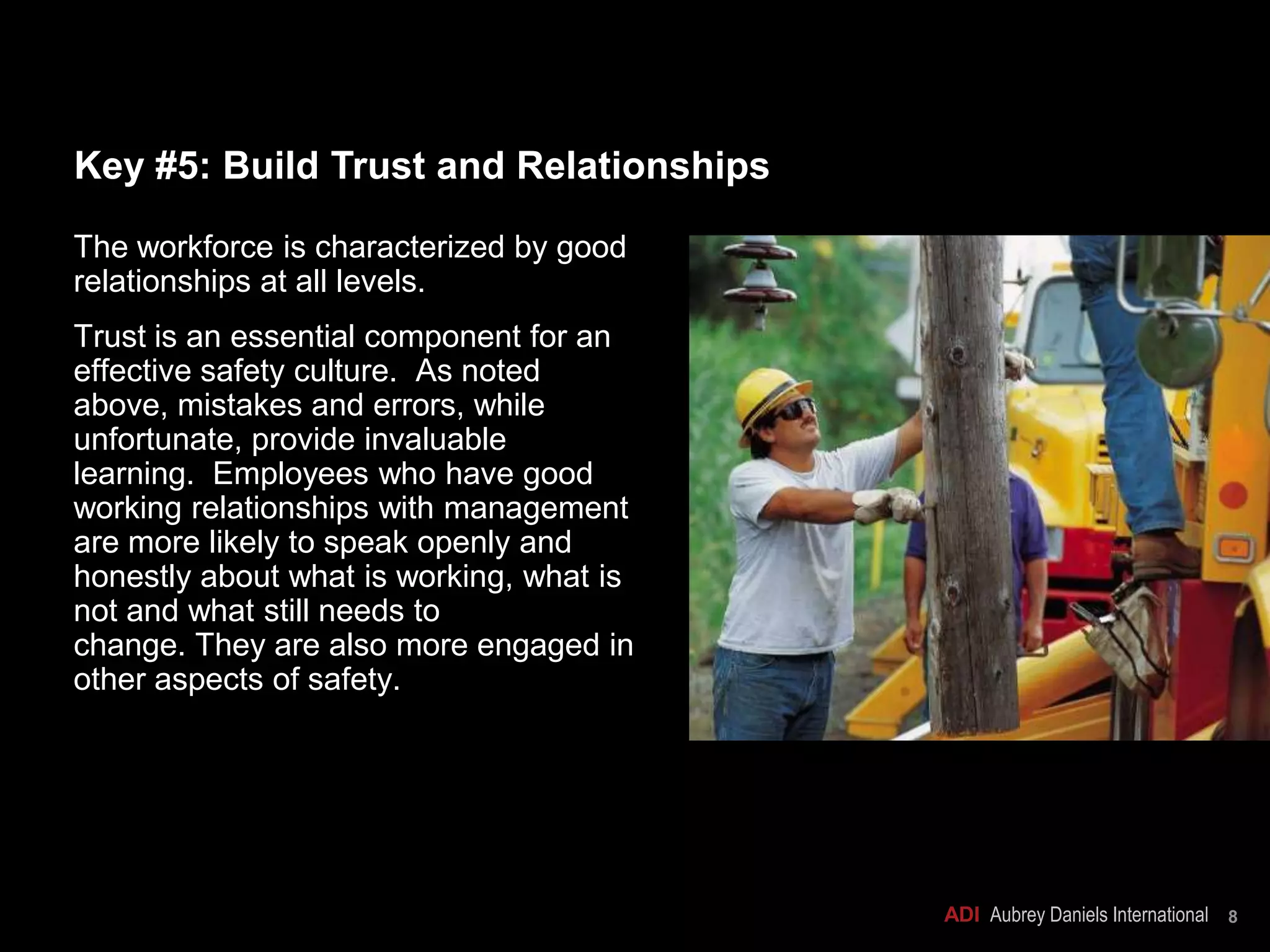 Key #5: Build Trust and Relationships

The workforce is characterized by good relationships at all levels.

Trust is an essential component for an effective safety culture.  As noted above, mistakes and errors, while unfortunate, provide invaluable learning.  Employees who have good working relationships with management are more likely to speak openly and honestly about what is working, what is not and what still needs to change. They are also more engaged in other aspects of safety.

ADI Aubrey Daniels International 8